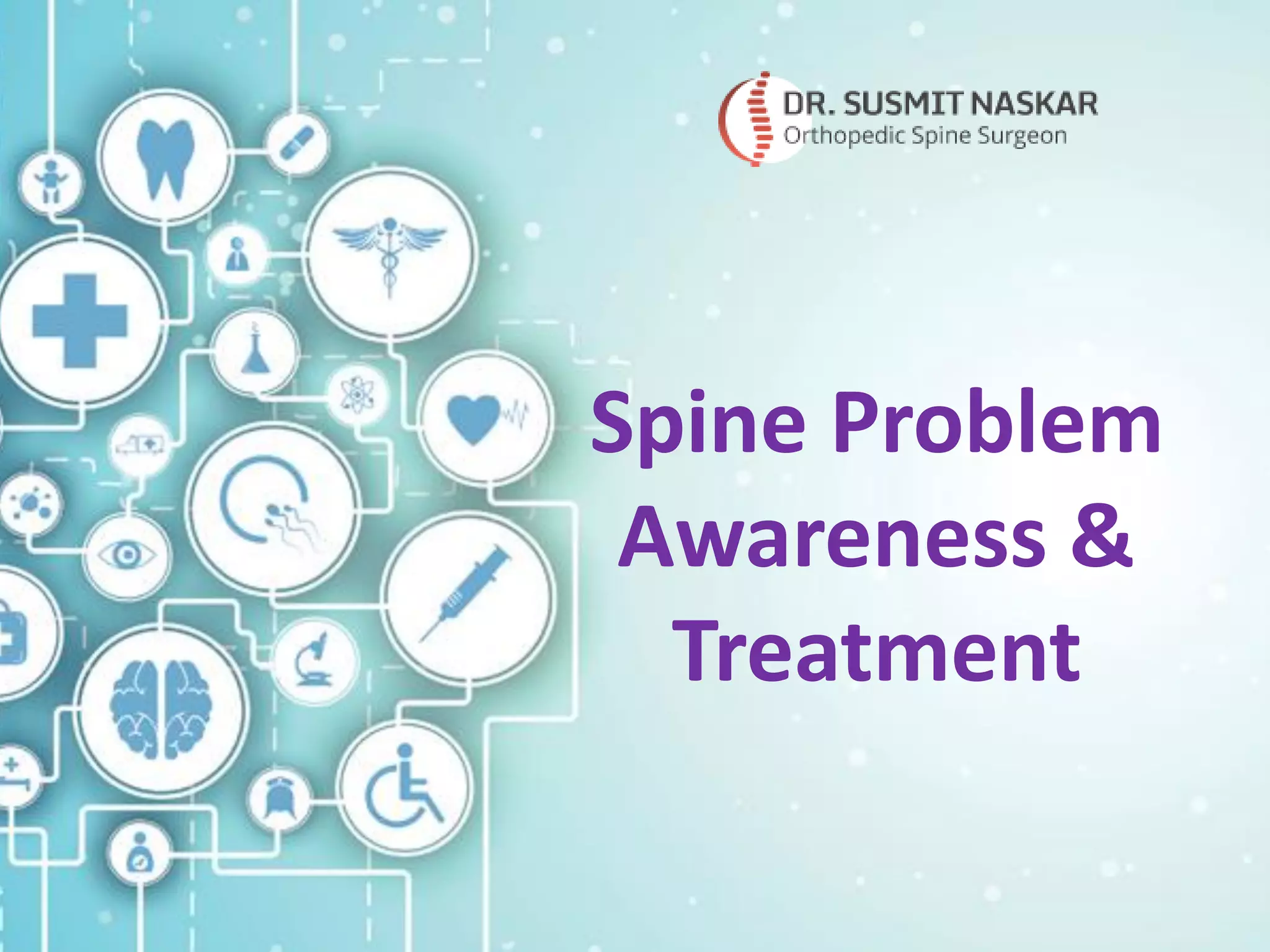 DR. SUSMIT NASKAR
Orthopedic Spine Surgeon

Spine Problem Awareness & Treatment